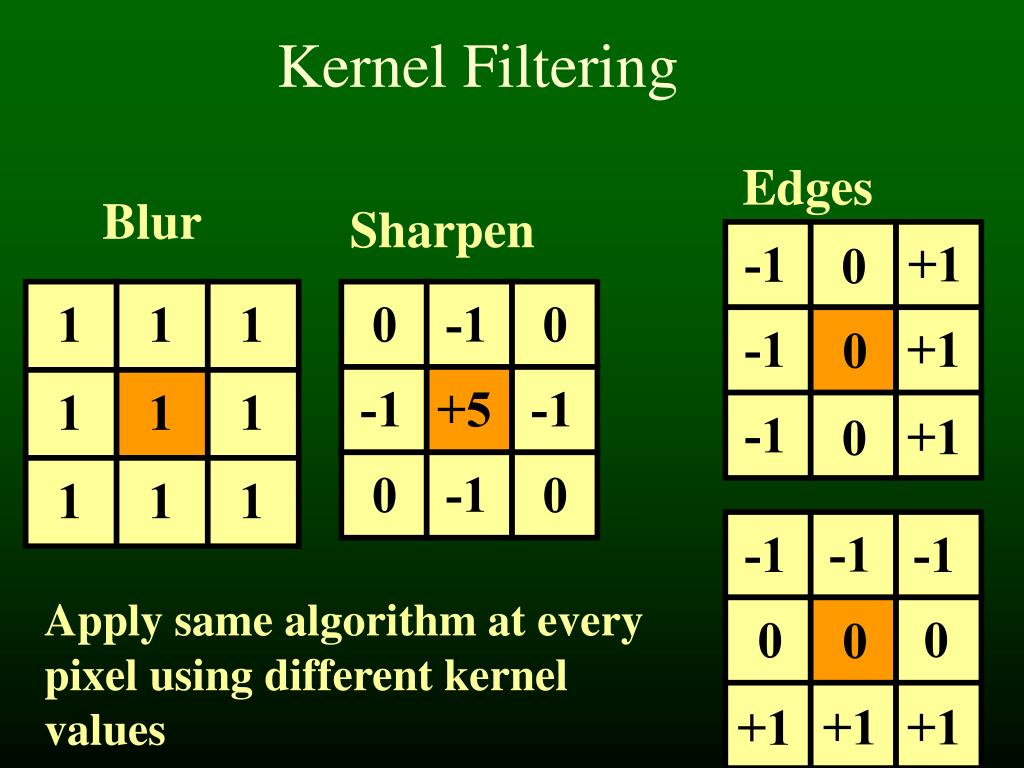 Kernel Filtering

Blur

| 1 | 1 | 1 |
|---|---|---|
| 1 | 1 | 1 |
| 1 | 1 | 1 |

Sharpen

| 0 | -1 | 0 |
|---|---|---|
| -1 | +5 | -1 |
| 0 | -1 | 0 |

Edges

| -1 | 0 | +1 |
|---|---|---|
| -1 | 0 | +1 |
| -1 | 0 | +1 |

| -1 | -1 | -1 |
|---|---|---|
| 0 | 0 | 0 |
| +1 | +1 | +1 |

Apply same algorithm at every pixel using different kernel values